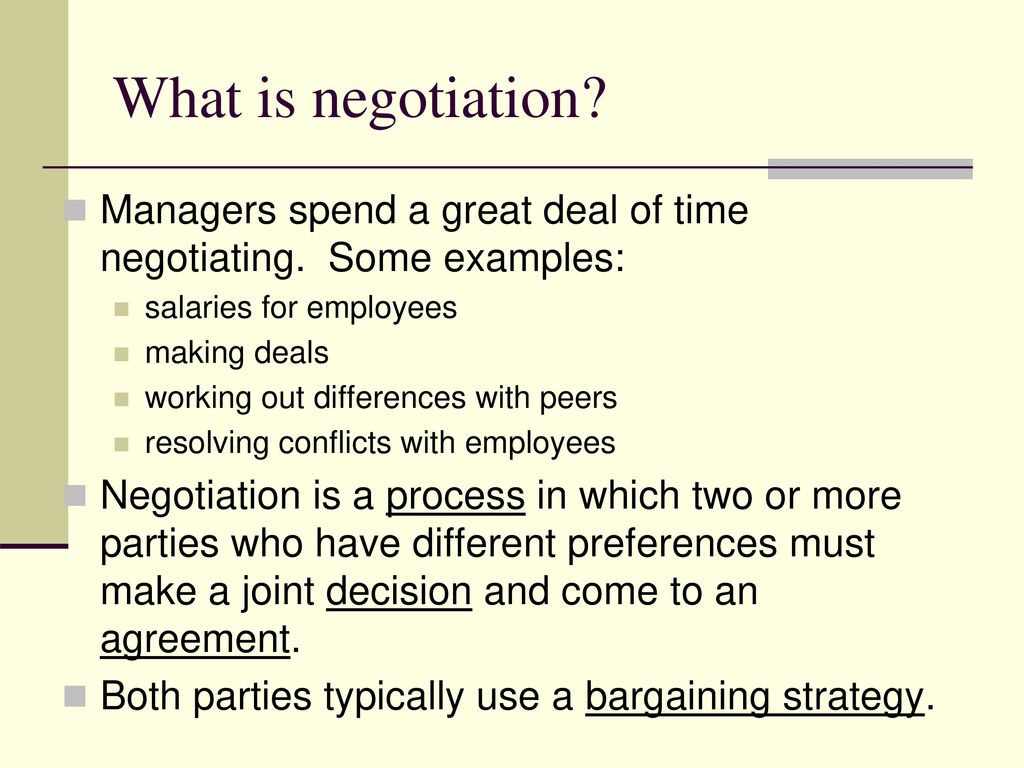 What is negotiation?

Managers spend a great deal of time negotiating. Some examples:

salaries for employees

making deals

working out differences with peers

resolving conflicts with employees

Negotiation is a process in which two or more parties who have different preferences must make a joint decision and come to an agreement.

Both parties typically use a bargaining strategy.